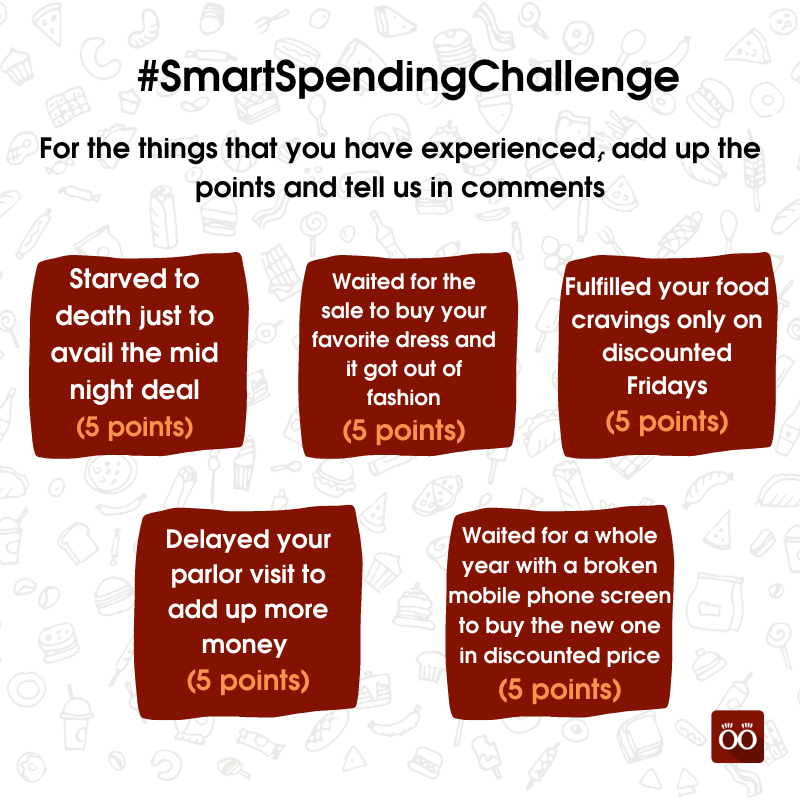 #SmartSpendingChallenge

For the things that you have experienced, add up the points and tell us in comments

Starved to death just to avail the mid night deal
(5 points)

Waited for the sale to buy your favorite dress and it got out of fashion
(5 points)

Fulfilled your food cravings only on discounted Fridays
(5 points)

Delayed your parlor visit to add up more money
(5 points)

Waited for a whole year with a broken mobile phone screen to buy the new one in discounted price
(5 points)